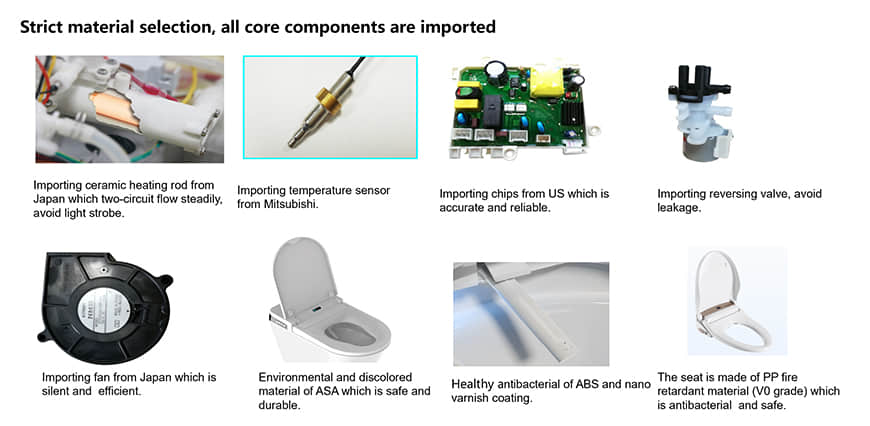 Strict material selection, all core components are imported

Importing ceramic heating rod from Japan which two-circuit flow steadily, avoid light strobe.

Importing temperature sensor from Mitsubishi.

Importing chips from US which is accurate and reliable.

Importing reversing valve, avoid leakage.

Importing fan from Japan which is silent and efficient.

Environmental and discolored material of ASA which is safe and durable.

Healthy antibacterial of ABS and nano varnish coating.

The seat is made of PP fire retardant material (V0 grade) which is antibacterial and safe.